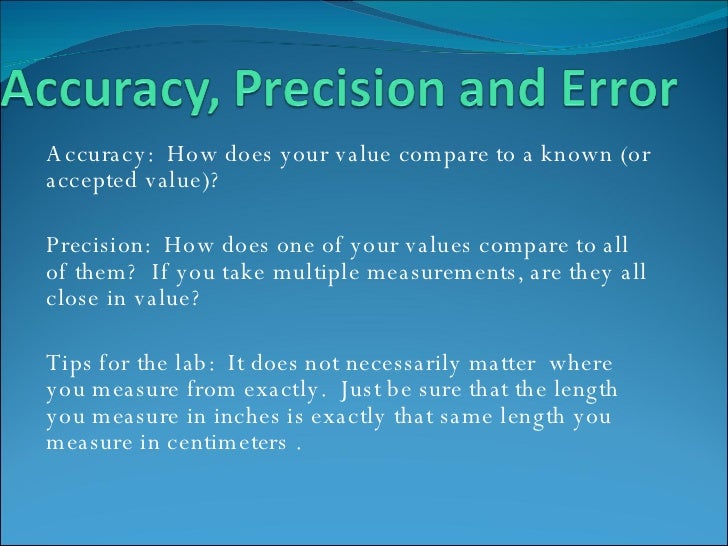 Accuracy, Precision and Error

Accuracy: How does your value compare to a known (or accepted value)?

Precision: How does one of your values compare to all of them? If you take multiple measurements, are they all close in value?

Tips for the lab: It does not necessarily matter where you measure from exactly. Just be sure that the length you measure in inches is exactly that same length you measure in centimeters .